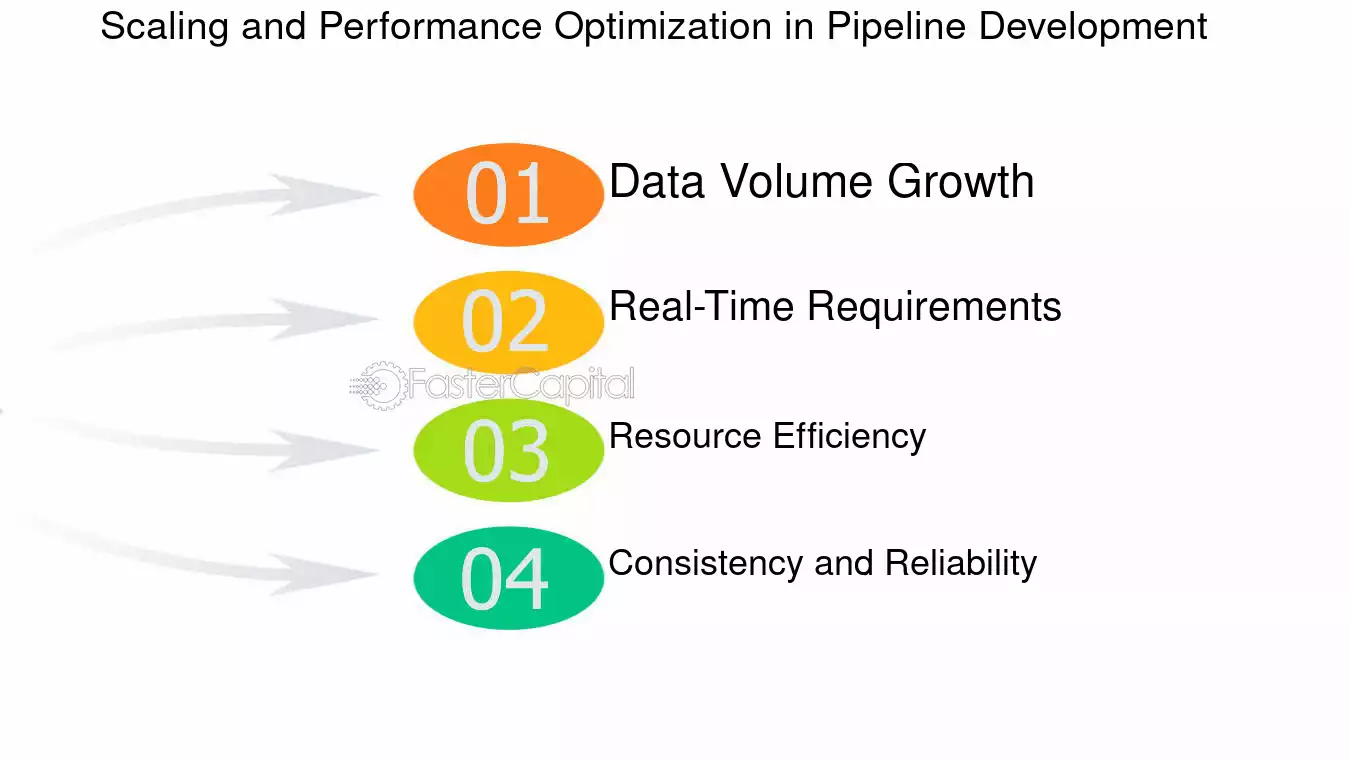 Scaling and Performance Optimization in Pipeline Development

01 Data Volume Growth

02 Real-Time Requirements

FasterCapital

03 Resource Efficiency

04 Consistency and Reliability